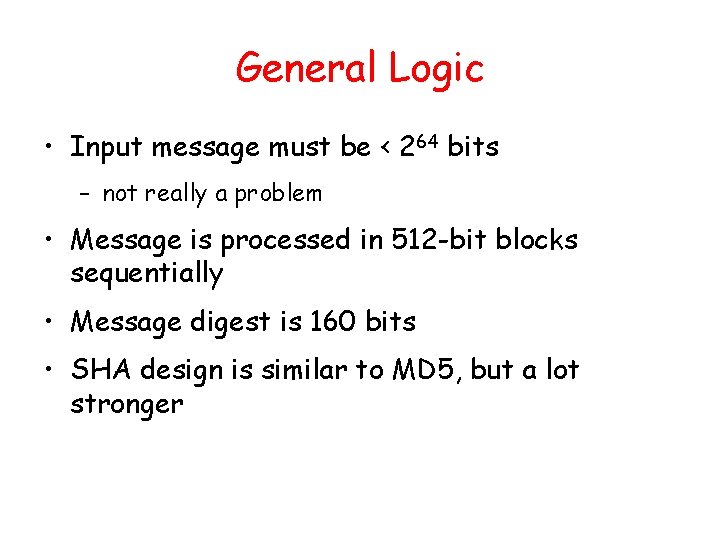 General Logic

• Input message must be < $2^{64}$ bits

– not really a problem

• Message is processed in 512-bit blocks sequentially

• Message digest is 160 bits

• SHA design is similar to MD5, but a lot stronger